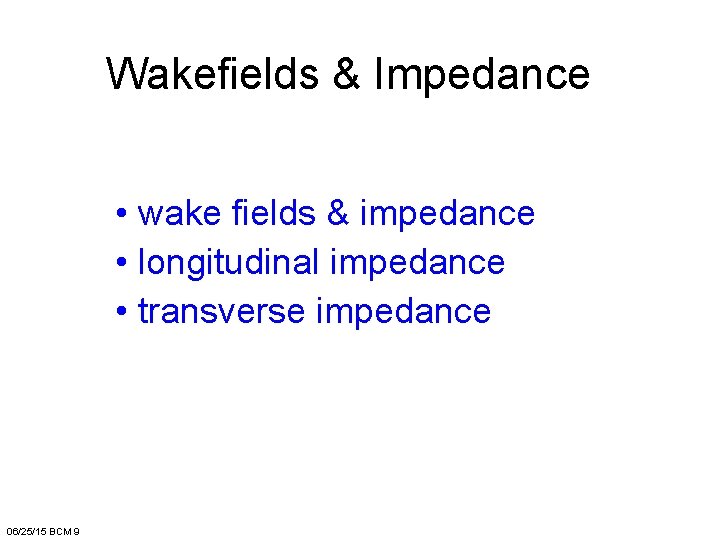 Wakefields & Impedance

• wake fields & impedance
• longitudinal impedance
• transverse impedance

06/25/15 BCM 9